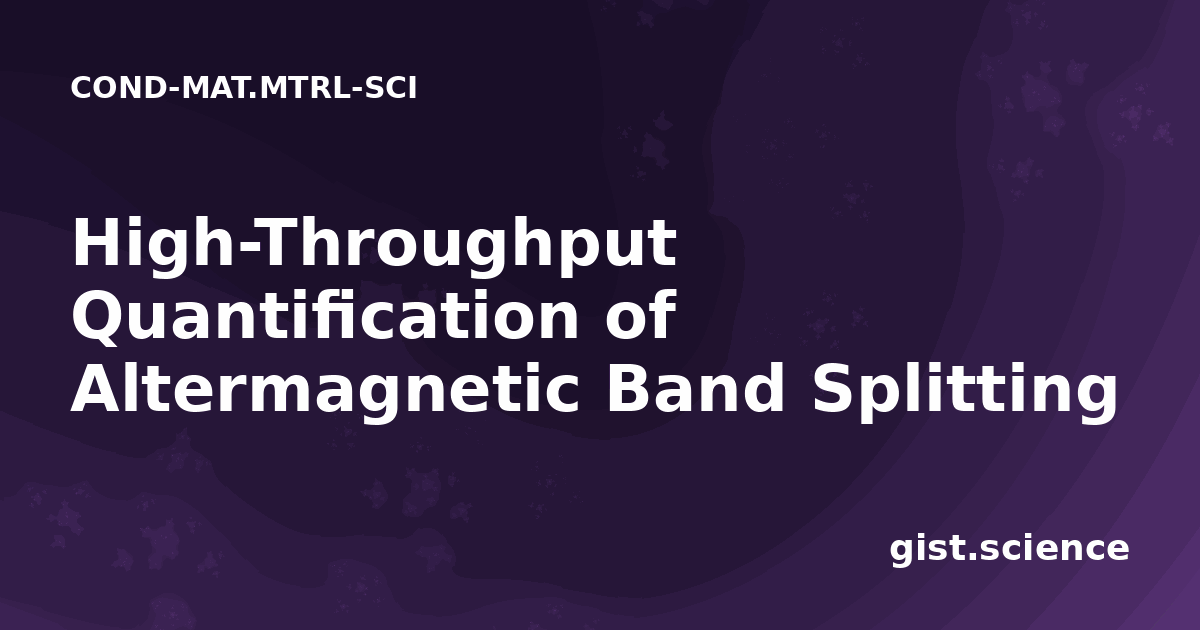 COND-MAT.MTRL-SCI

High-Throughput Quantification of Altermagnetic Band Splitting

gist.science